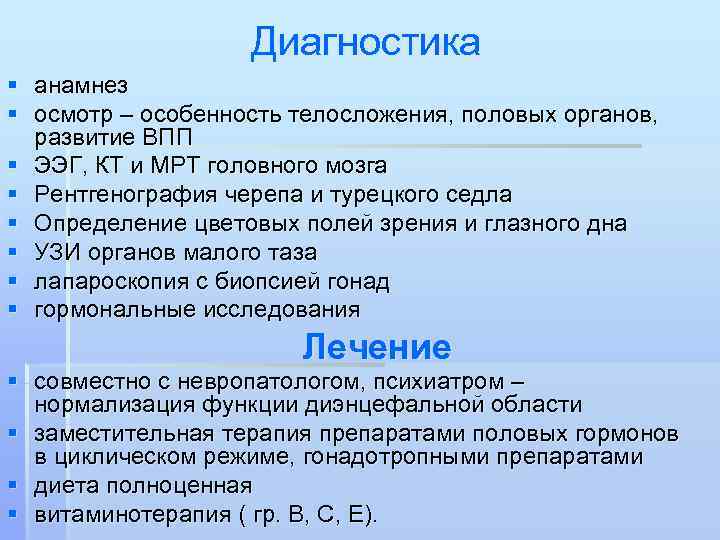 Диагностика

- анамнез
- осмотр – особенность телосложения, половых органов, развитие ВПП
- ЭЭГ, КТ и МРТ головного мозга
- Рентгенография черепа и турецкого седла
- Определение цветовых полей зрения и глазного дна
- УЗИ органов малого таза
- лапароскопия с биопсией гонад
- гормональные исследования

Лечение

- совместно с невропатологом, психиатром – нормализация функции диэнцефальной области
- заместительная терапия препаратами половых гормонов в циклическом режиме, гонадотропными препаратами
- диета полноценная
- витаминотерапия ( гр. В, С, Е).